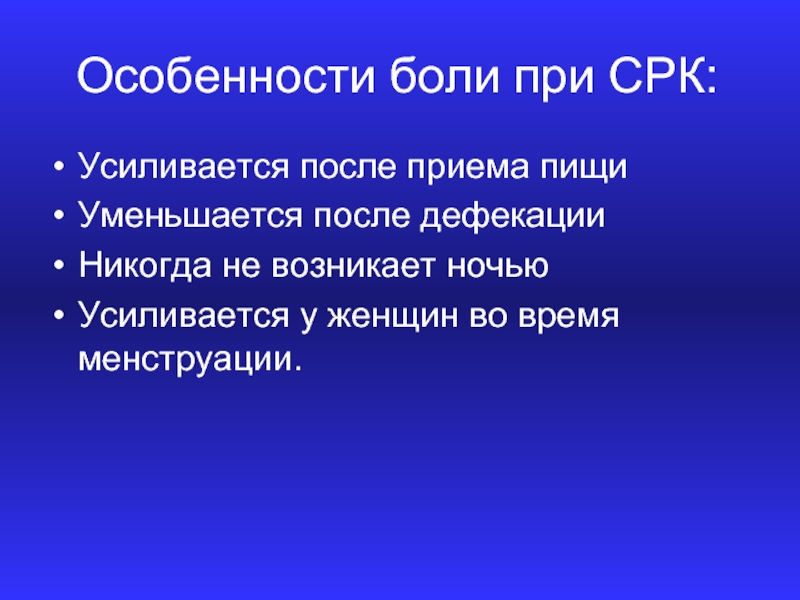 Особенности боли при СРК:

• Усиливается после приема пищи
• Уменьшается после дефекации
• Никогда не возникает ночью
• Усиливается у женщин во время менструации.